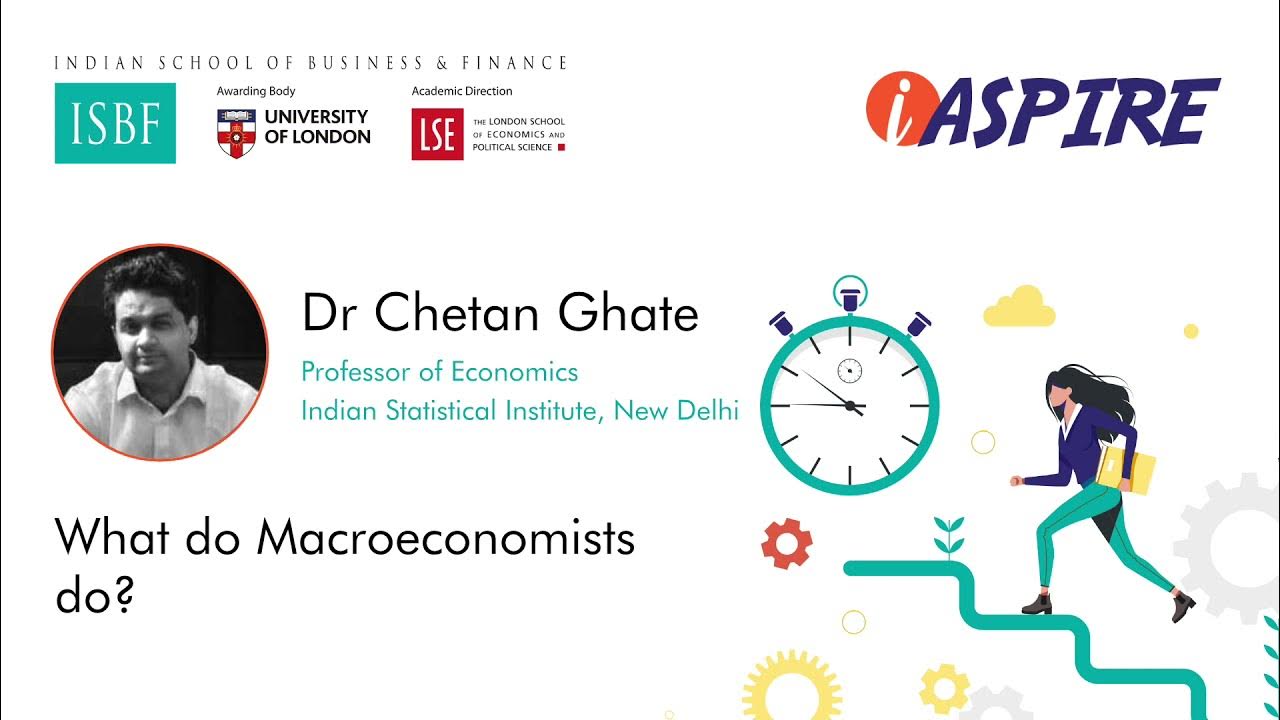 INDIAN SCHOOL OF BUSINESS & FINANCE

ISBF

Awarding Body
UNIVERSITY OF LONDON

Academic Direction
LSE THE LONDON SCHOOL OF ECONOMICS AND POLITICAL SCIENCE

iASPIRE

Dr Chetan Ghate
Professor of Economics
Indian Statistical Institute, New Delhi

What do Macroeconomists do?